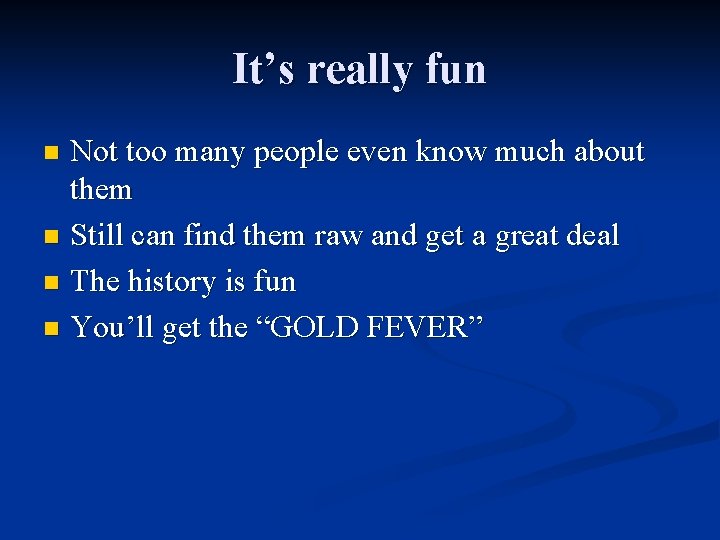 It’s really fun

- Not too many people even know much about them
- Still can find them raw and get a great deal
- The history is fun
- You’ll get the “GOLD FEVER”